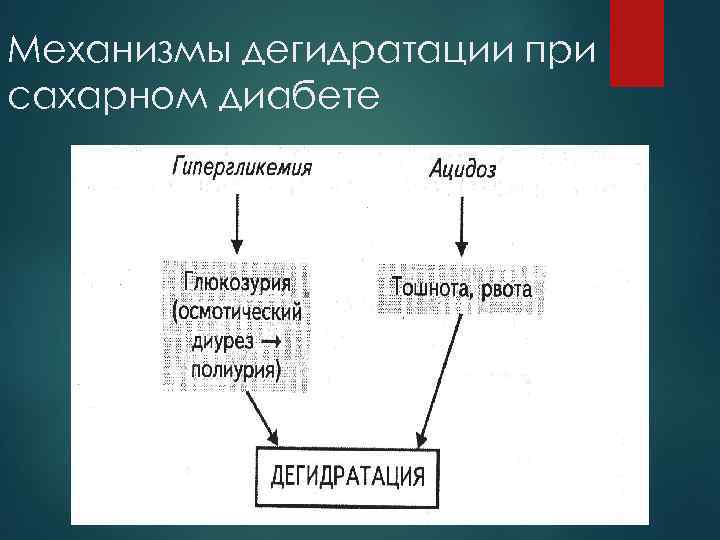 Механизмы дегидратации при сахарном диабете

Гипергликемия

Ацидоз

Глюкозурия (осмотический диурез → полиурия)

Тошнота, рвота

ДЕГИДРАТАЦИЯ